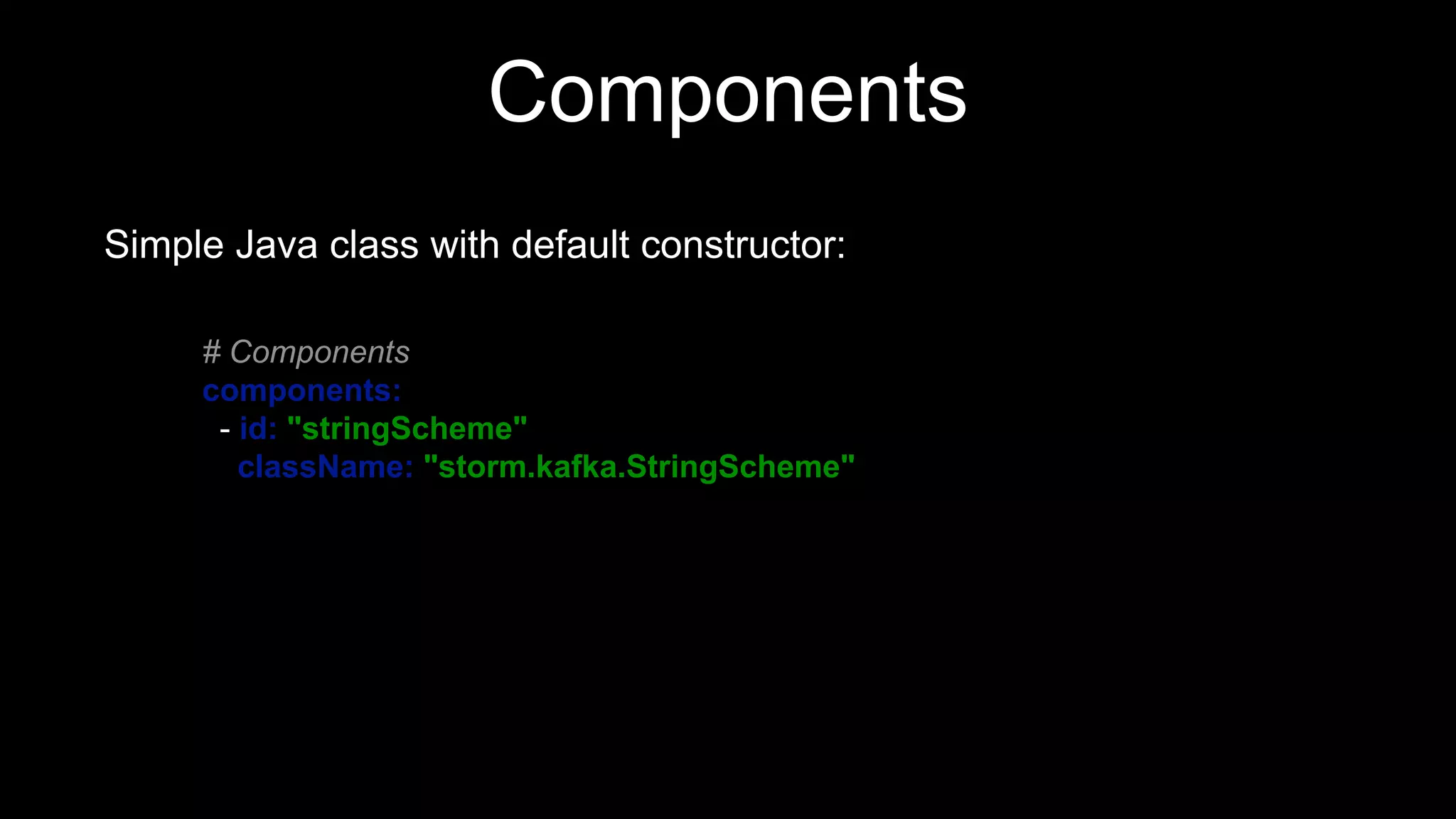 Components

Simple Java class with default constructor:

# Components
components:
  - id: "stringScheme"
    className: "storm.kafka.StringScheme"